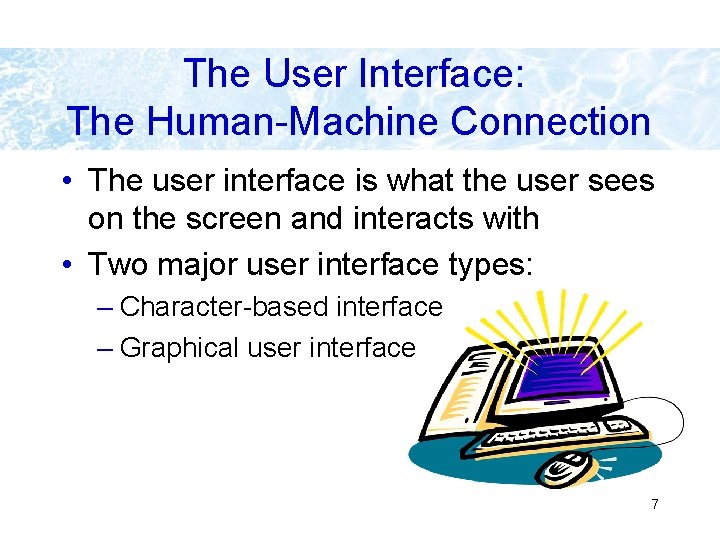 The User Interface:
The Human-Machine Connection

• The user interface is what the user sees on the screen and interacts with
• Two major user interface types:
– Character-based interface
– Graphical user interface

7